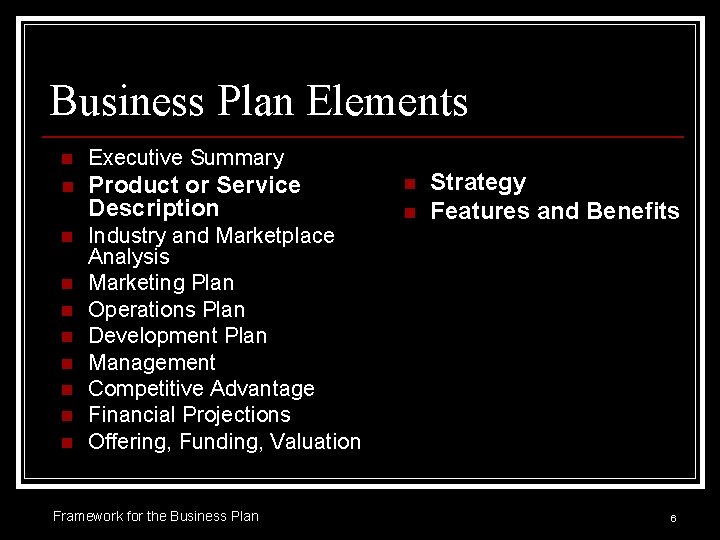 Business Plan Elements

• Executive Summary
• Product or Service Description
• Industry and Marketplace Analysis
• Marketing Plan
• Operations Plan
• Development Plan
• Management
• Competitive Advantage
• Financial Projections
• Offering, Funding, Valuation

• Strategy
• Features and Benefits

Framework for the Business Plan

6